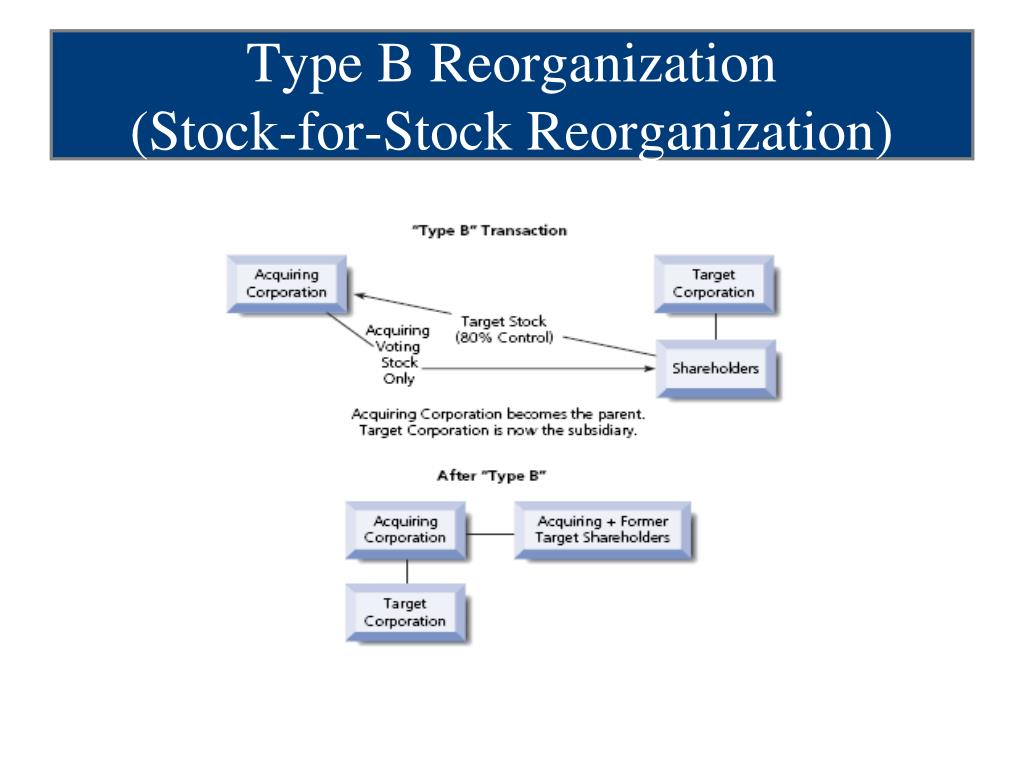 Type B Reorganization
(Stock-for-Stock Reorganization)

"Type B" Transaction

Acquiring Corporation

Target Corporation

Target Stock (80% Control)

Acquiring Voting Stock Only

Shareholders

Acquiring Corporation becomes the parent.
Target Corporation is now the subsidiary.

After "Type B"

Acquiring Corporation

Acquiring + Former Target Shareholders

Target Corporation